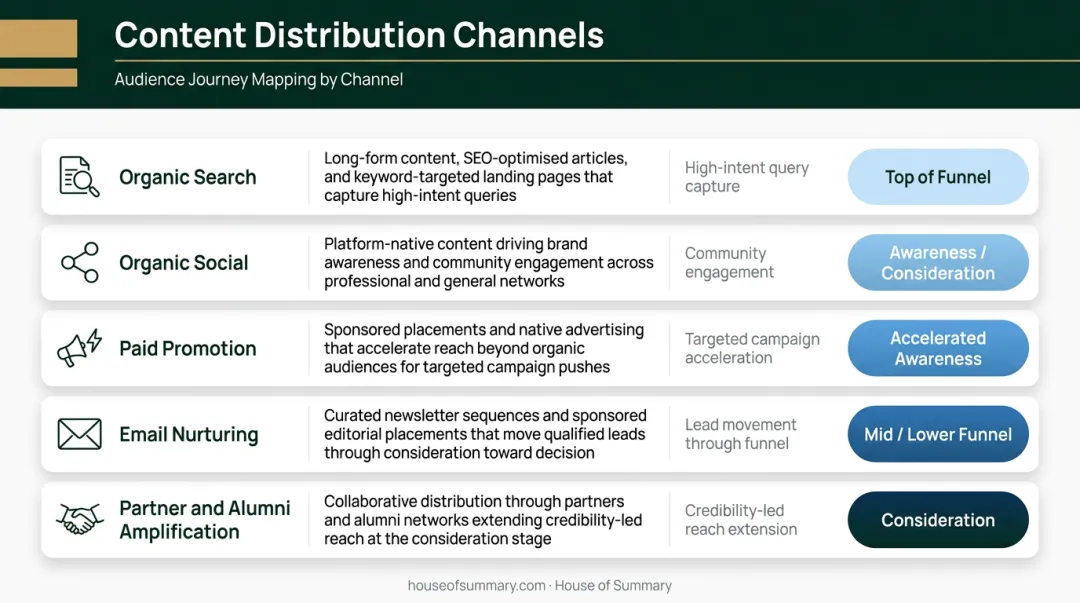 Content Distribution Channels

Audience Journey Mapping by Channel

| | | | |
|---|---|---|---|
| Organic Search | Long-form content, SEO-optimised articles, and keyword-targeted landing pages that capture high-intent queries | High-intent query capture | Top of Funnel |
| Organic Social | Platform-native content driving brand awareness and community engagement across professional and general networks | Community engagement | Awareness / Consideration |
| Paid Promotion | Sponsored placements and native advertising that accelerate reach beyond organic audiences for targeted campaign pushes | Targeted campaign acceleration | Accelerated Awareness |
| Email Nurturing | Curated newsletter sequences and sponsored editorial placements that move qualified leads through consideration toward decision | Lead movement through funnel | Mid / Lower Funnel |
| Partner and Alumni Amplification | Collaborative distribution through partners and alumni networks extending credibility-led reach at the consideration stage | Credibility-led reach extension | Consideration |

houseofsummary.com · House of Summary